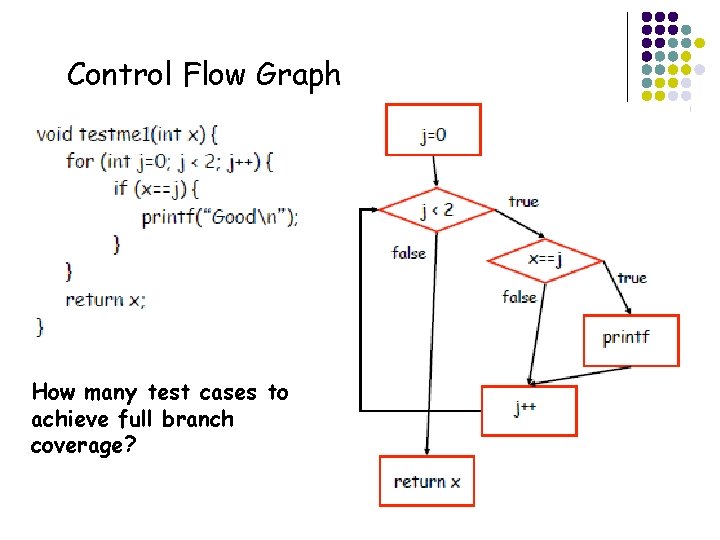 Control Flow Graph

void testme1(int x) {
    for (int j=0; j < 2; j++) {
        if (x==j) {
            printf("Good\n");
        }
    }
    return x;
}

How many test cases to achieve full branch coverage?

j=0

j < 2

true

false

x==j

true

false

printf

j++

return x